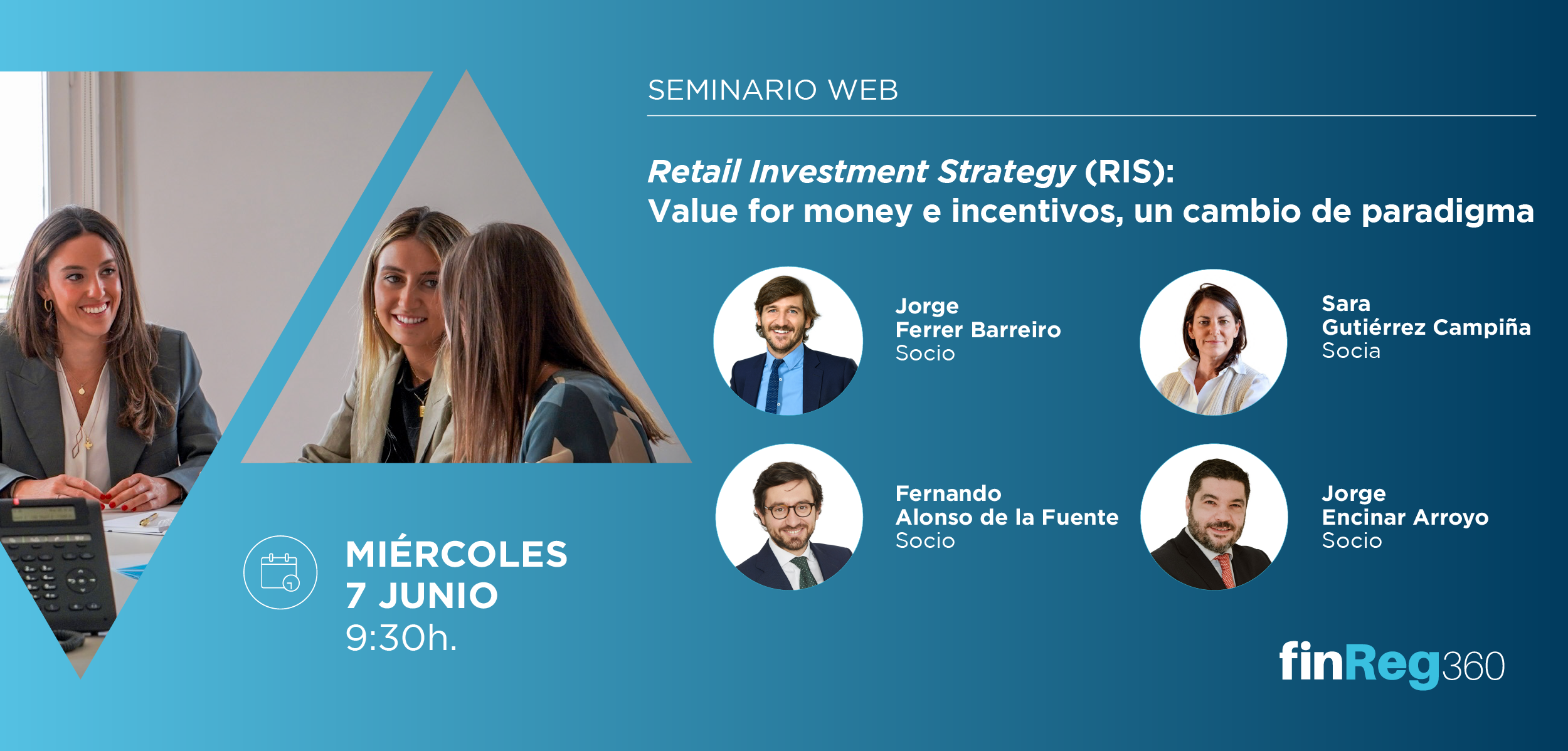 SEMINARIO WEB

Retail Investment Strategy (RIS): Value for money e incentivos, un cambio de paradigma

Jorge
Ferrer Barreiro
Socio

Sara
Gutiérrez Campiña
Socia

Fernando
Alonso de la Fuente
Socio

Jorge
Encinar Arroyo
Socio

MIÉRCOLES
7 JUNIO
9:30h.

finReg360